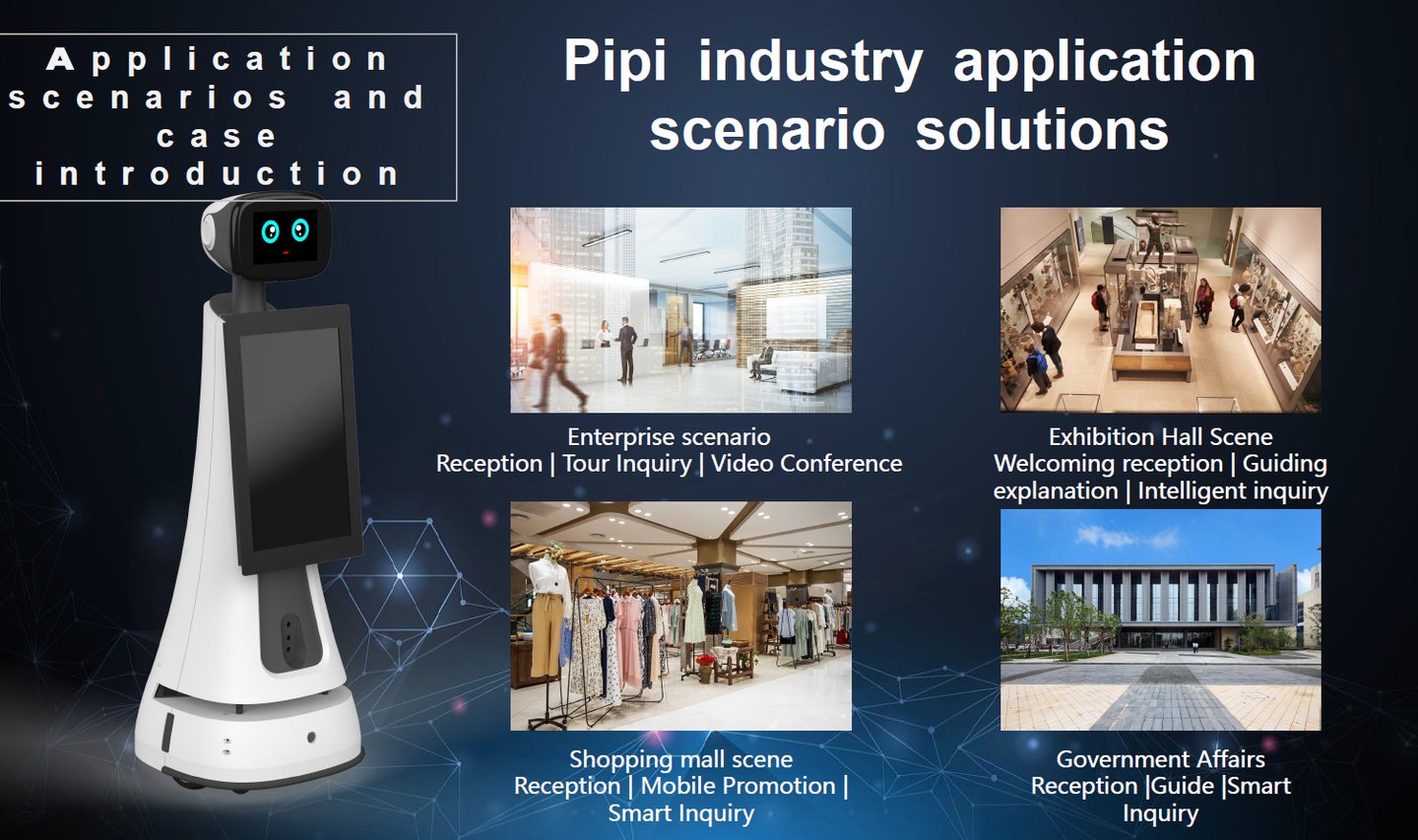 Application scenarios and case introduction

Pipi industry application scenario solutions

Enterprise scenario
Reception | Tour Inquiry | Video Conference

Exhibition Hall Scene
Welcoming reception | Guiding explanation | Intelligent inquiry

Shopping mall scene
Reception | Mobile Promotion | Smart Inquiry

Government Affairs
Reception |Guide |Smart Inquiry